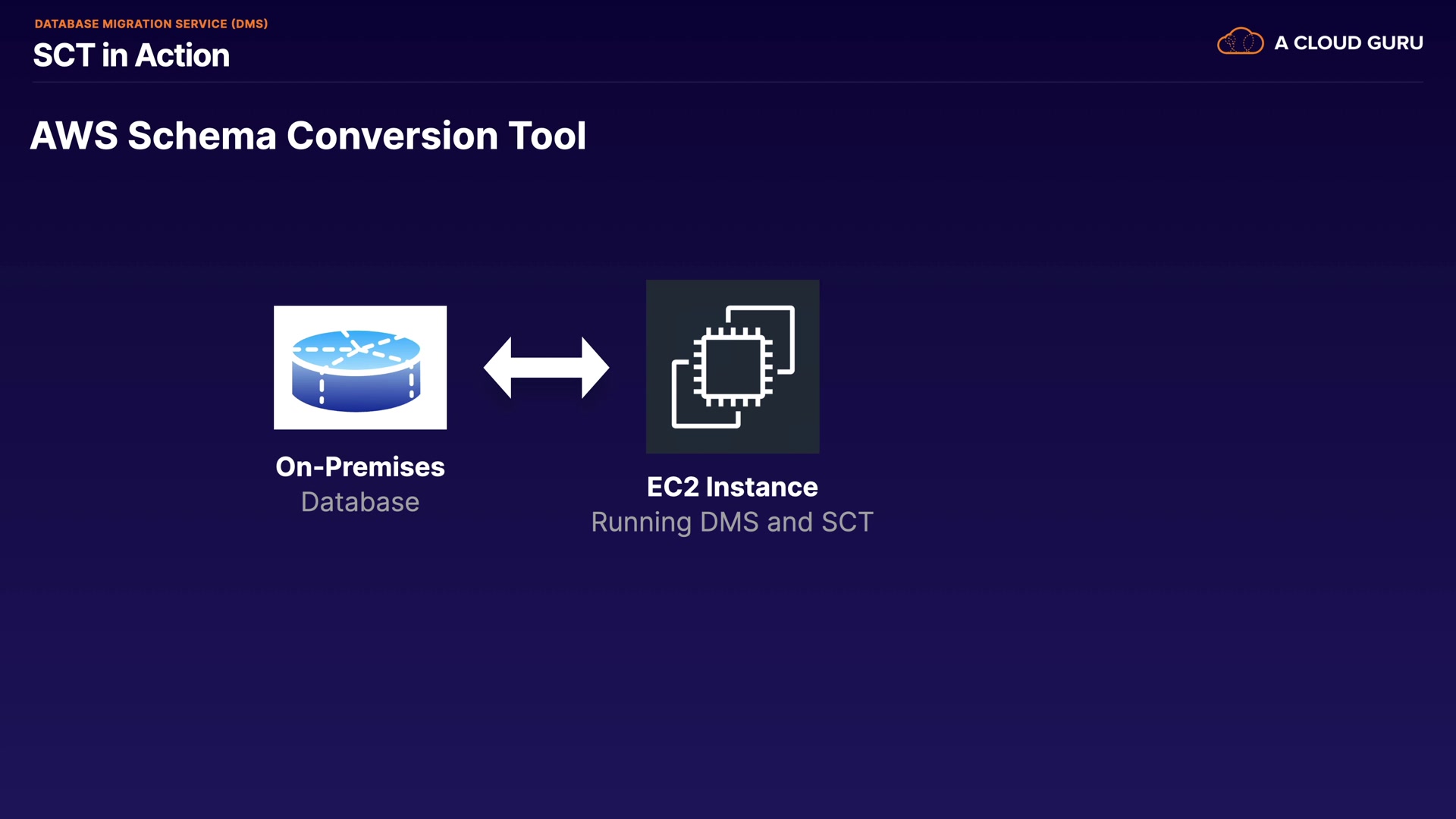 DATABASE MIGRATION SERVICE (DMS)
SCT in Action

A CLOUD GURU

AWS Schema Conversion Tool

On-Premises
Database

EC2 Instance
Running DMS and SCT